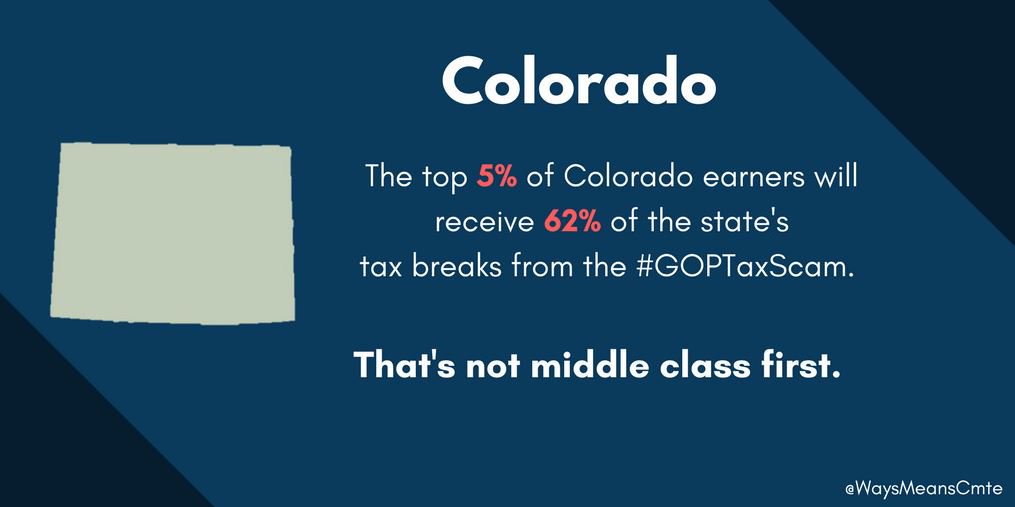 Colorado

The top 5% of Colorado earners will receive 62% of the state's tax breaks from the #GOPTaxScam.

That's not middle class first.

@WaysMeansCmte